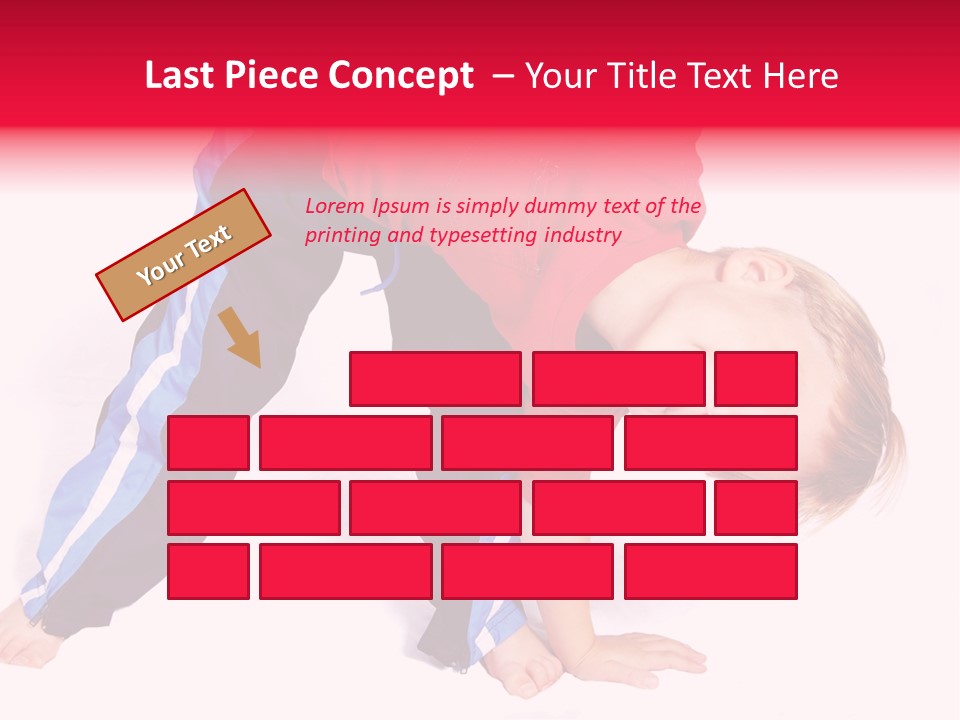 Last Piece Concept – Your Title Text Here

Your Text

Lorem Ipsum is simply dummy text of the printing and typesetting industry